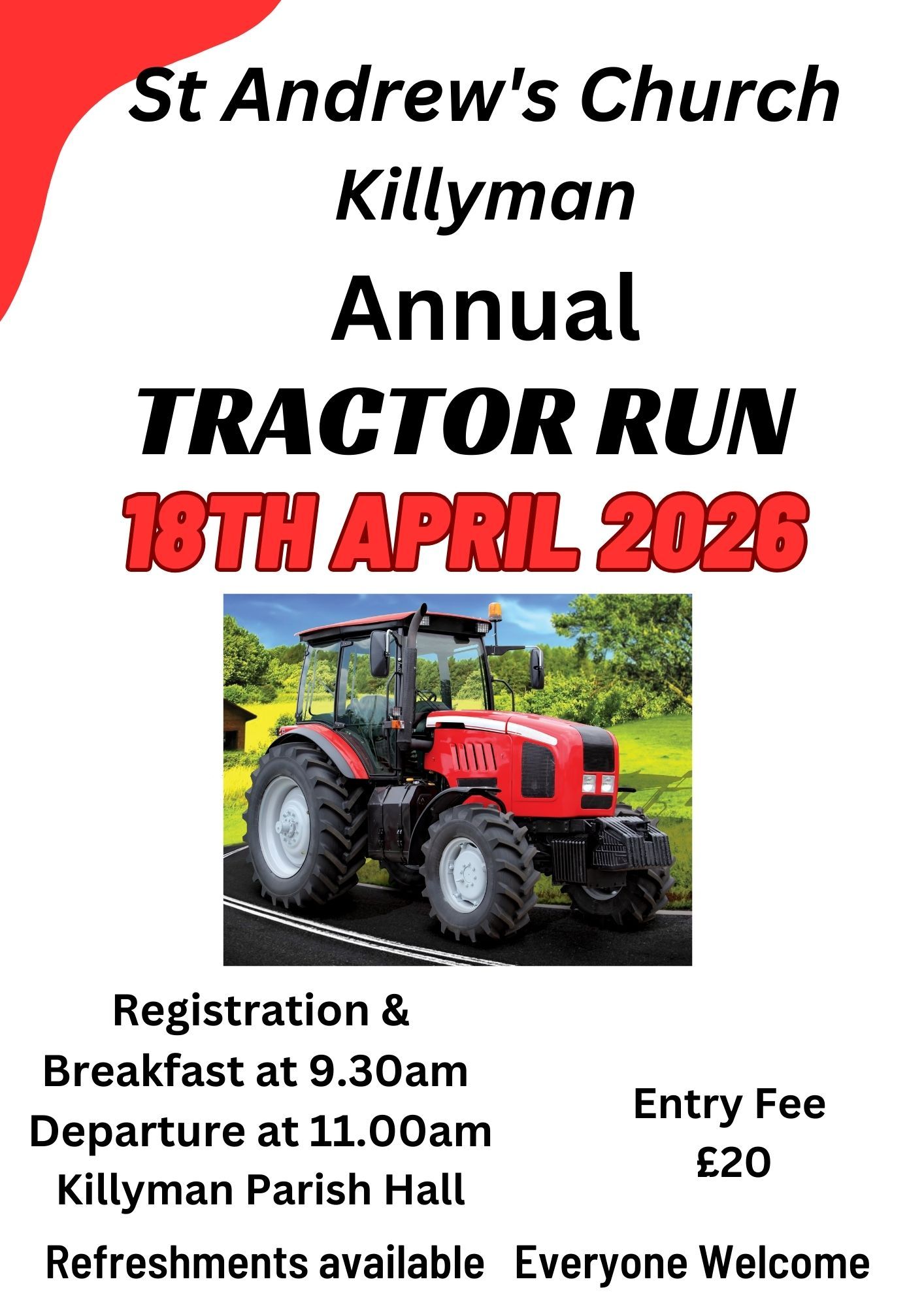 St Andrew's Church
Killyman

Annual
TRACTOR RUN
18TH APRIL 2026

Registration &
Breakfast at 9.30am
Departure at 11.00am
Killyman Parish Hall

Entry Fee
£20

Refreshments available

Everyone Welcome